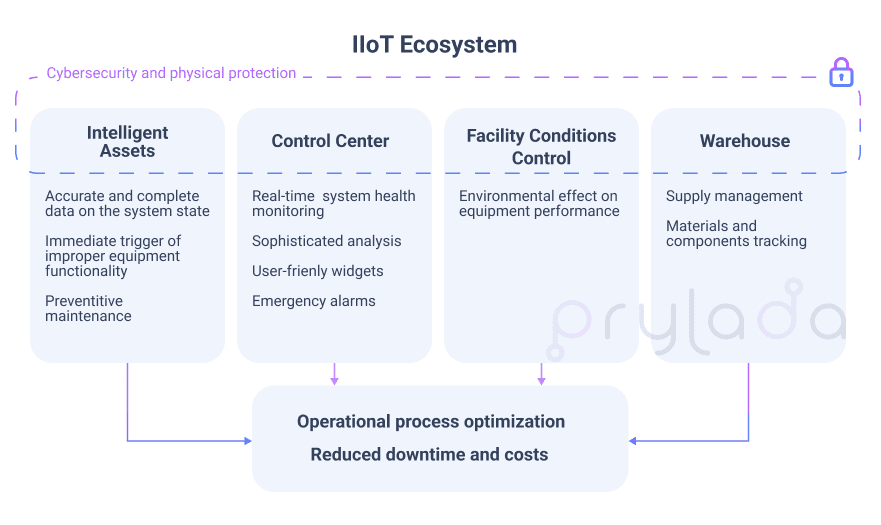 IIoT Ecosystem

Cybersecurity and physical protection

Intelligent Assets

Accurate and complete data on the system state

Immediate trigger of improper equipment functionality

Preventitive maintenance

Control Center

Real-time system health monitoring

Sophisticated analysis

User-frienly widgets

Emergency alarms

Facility Conditions Control

Environmental effect on equipment performance

Warehouse

Supply management

Materials and components tracking

prylada

Operational process optimization

Reduced downtime and costs